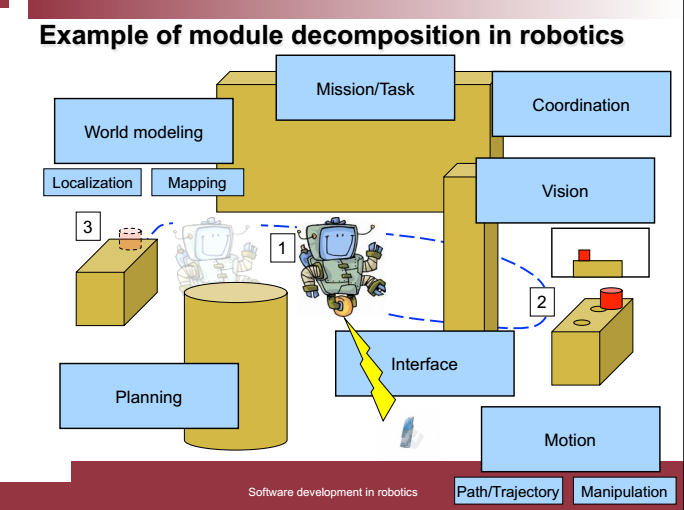 Example of module decomposition in robotics

Mission/Task

Coordination

World modeling

Localization

Mapping

Vision

3

1

2

Interface

Planning

Motion

Software development in robotics

Path/Trajectory

Manipulation